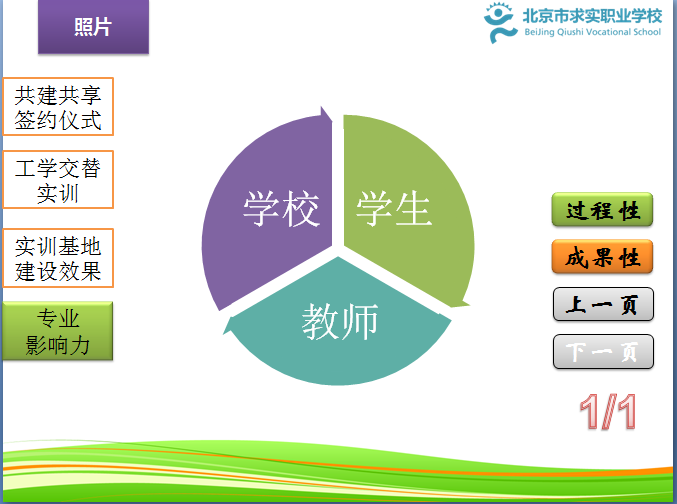 照片

北京市求实职业学校
BeiJing Qiushi Vocational School

共建共享签约仪式

工学交替实训

实训基地建设效果

专业影响力

学校

学生

教师

过程性

成果性

上一页

下一页

1/1